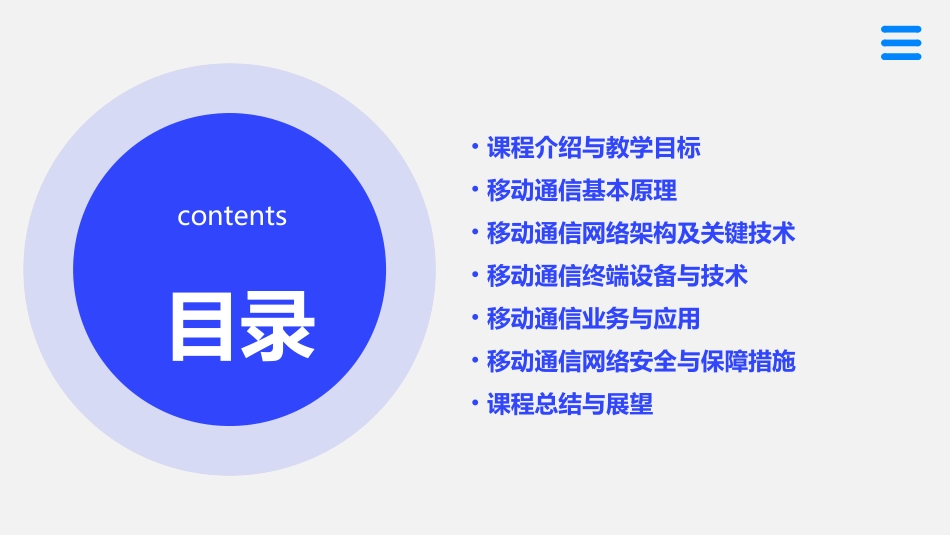 contents

目录

• 课程介绍与教学目标
• 移动通信基本原理
• 移动通信网络架构及关键技术
• 移动通信终端设备与技术
• 移动通信业务与应用
• 移动通信网络安全与保障措施
• 课程总结与展望